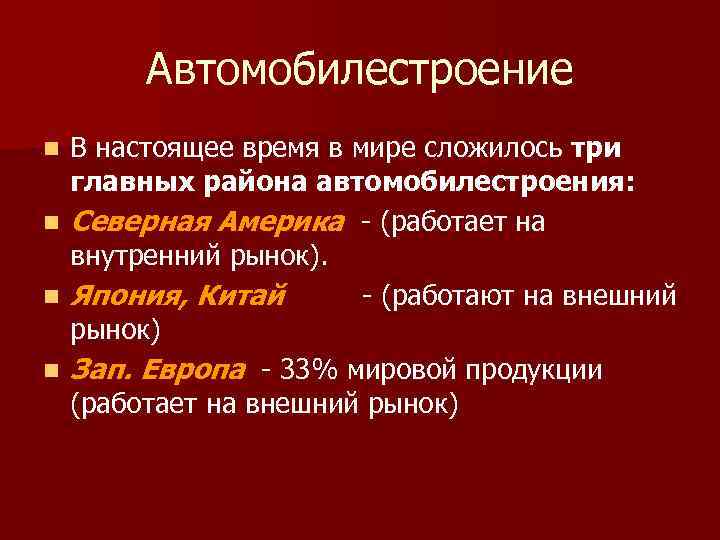 Автомобилестроение

В настоящее время в мире сложилось три главных района автомобилестроения:

Северная Америка - (работает на внутренний рынок).

Япония, Китай - (работают на внешний рынок)

Зап. Европа - 33% мировой продукции (работает на внешний рынок)